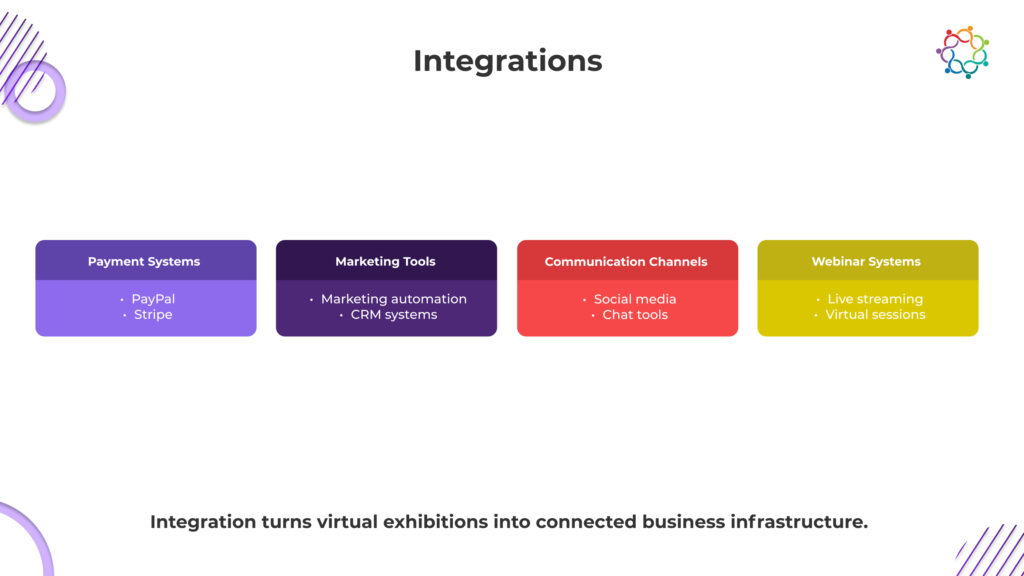 Integrations

Payment Systems
• PayPal
• Stripe

Marketing Tools
• Marketing automation
• CRM systems

Communication Channels
• Social media
• Chat tools

Webinar Systems
• Live streaming
• Virtual sessions

Integration turns virtual exhibitions into connected business infrastructure.